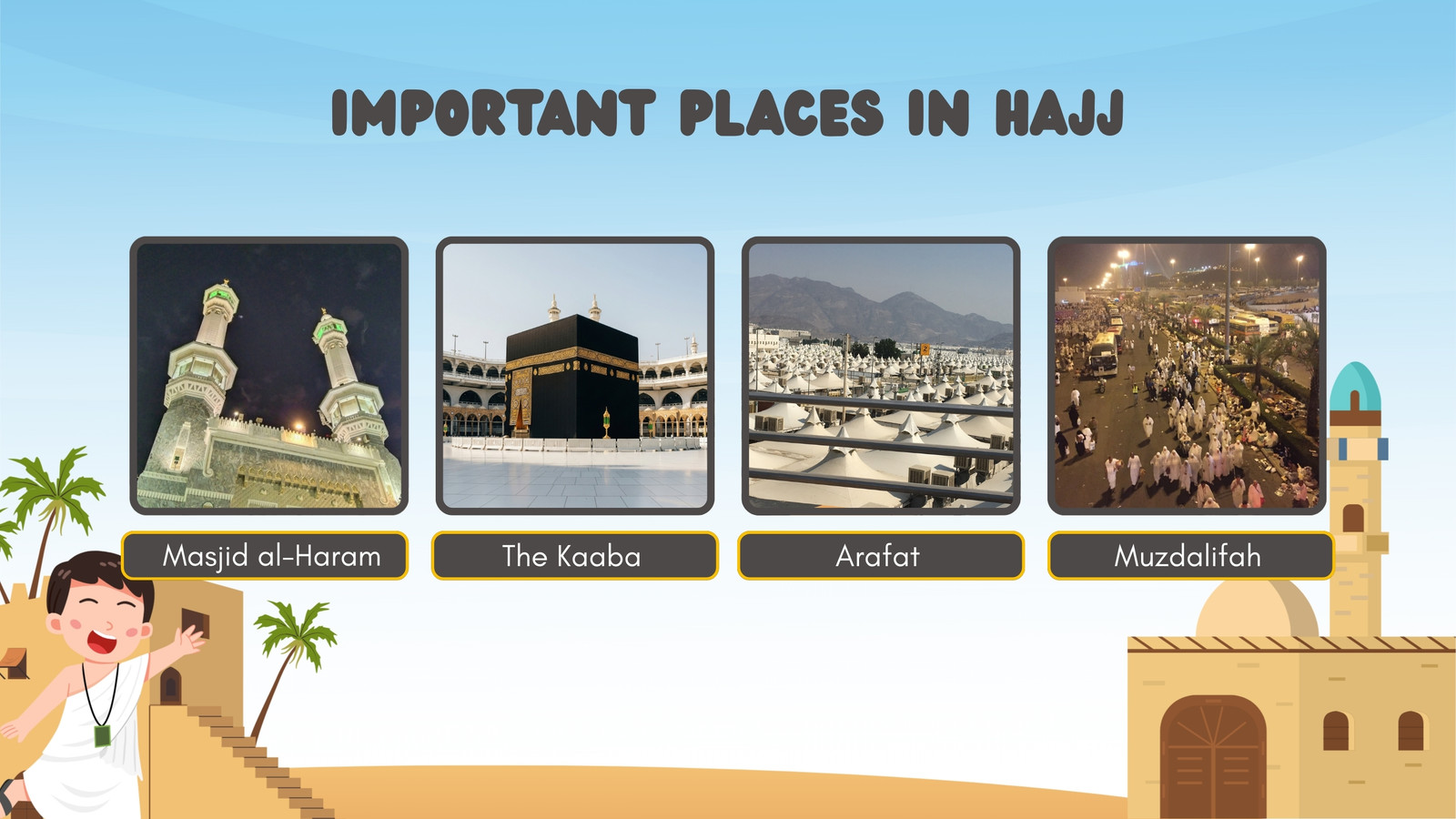 IMPORTANT PLACES IN HAJJ

Masjid al-Haram

The Kaaba

Arafat

Muzdalifah